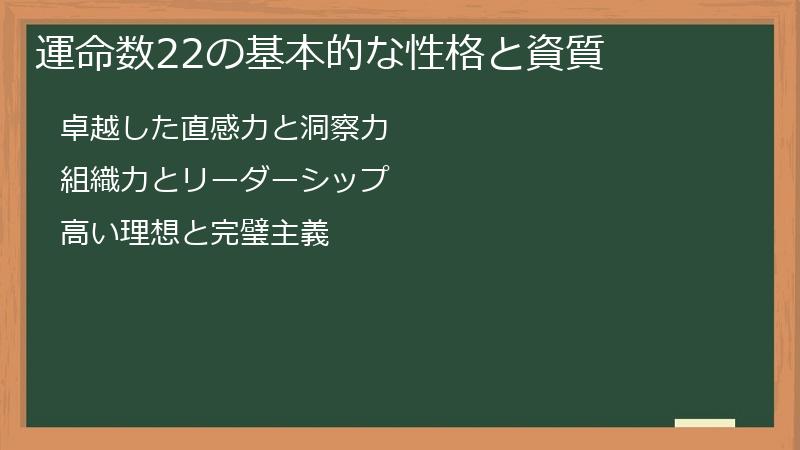 運命数22の基本的な性格と資質

卓越した直感力と洞察力

組織力とリーダーシップ

高い理想と完璧主義